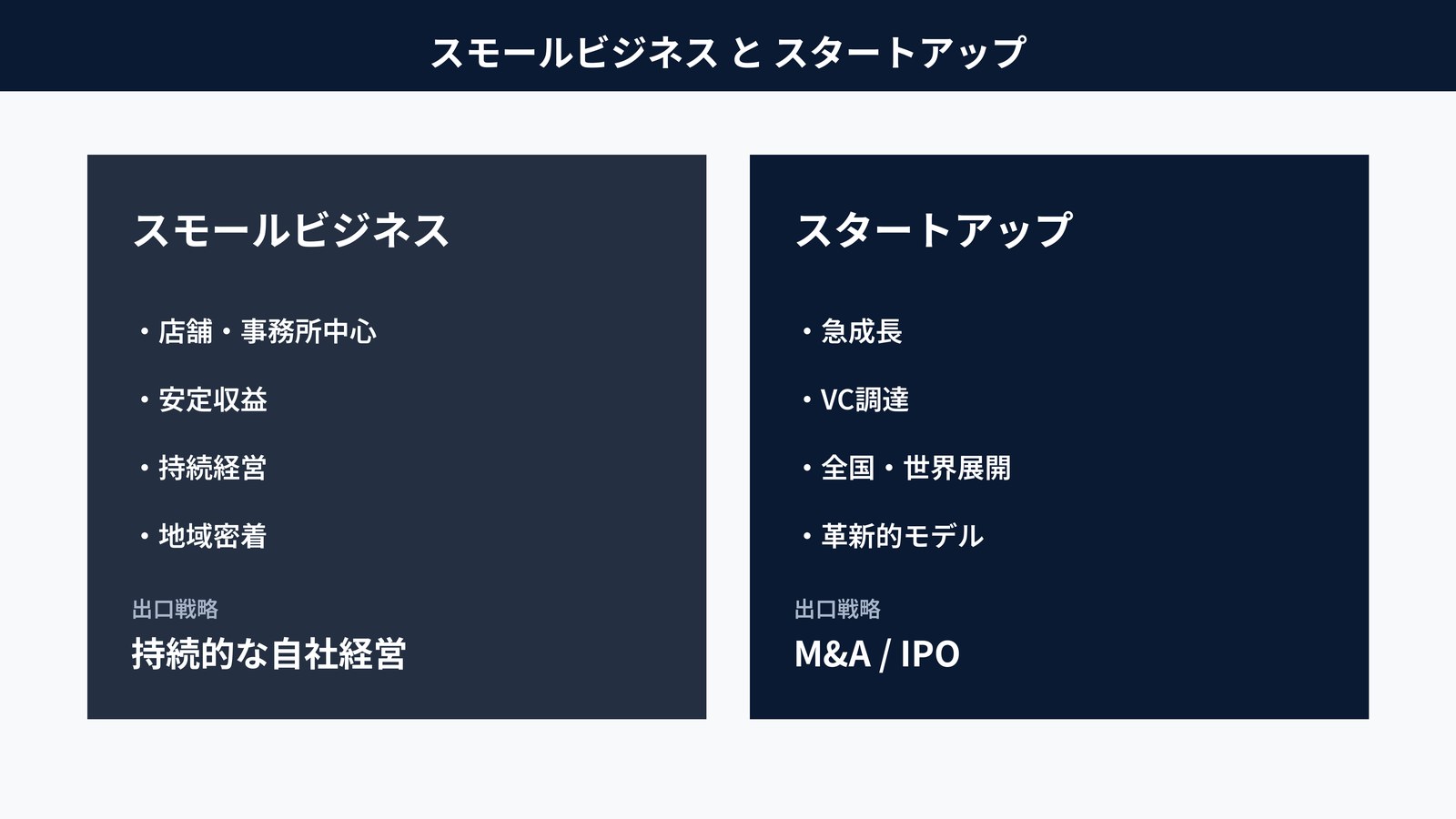 スモールビジネス と スタートアップ

スモールビジネス

・店舗・事務所中心

・安定収益

・持続経営

・地域密着

出口戦略

持続的な自社経営

スタートアップ

・急成長

・VC調達

・全国・世界展開

・革新的モデル

出口戦略

M&A / IPO